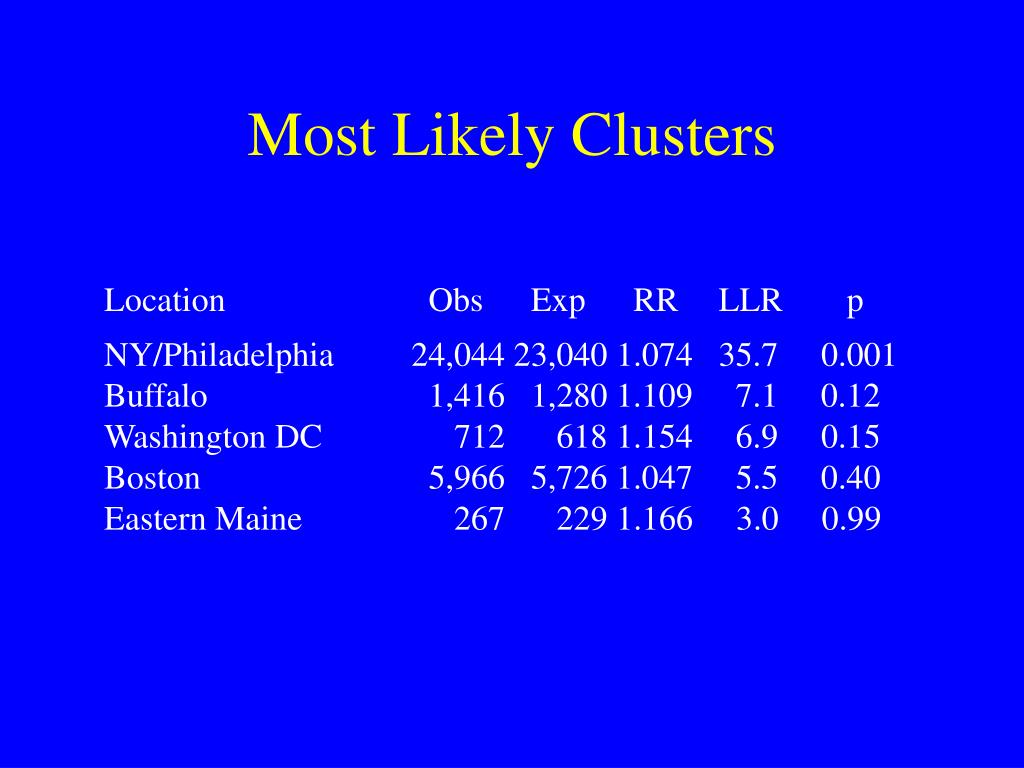 Most Likely Clusters

| Location | Obs | Exp | RR | LLR | p |
|---|---|---|---|---|---|
| NY/Philadelphia | 24,044 | 23,040 | 1.074 | 35.7 | 0.001 |
| Buffalo | 1,416 | 1,280 | 1.109 | 7.1 | 0.12 |
| Washington DC | 712 | 618 | 1.154 | 6.9 | 0.15 |
| Boston | 5,966 | 5,726 | 1.047 | 5.5 | 0.40 |
| Eastern Maine | 267 | 229 | 1.166 | 3.0 | 0.99 |